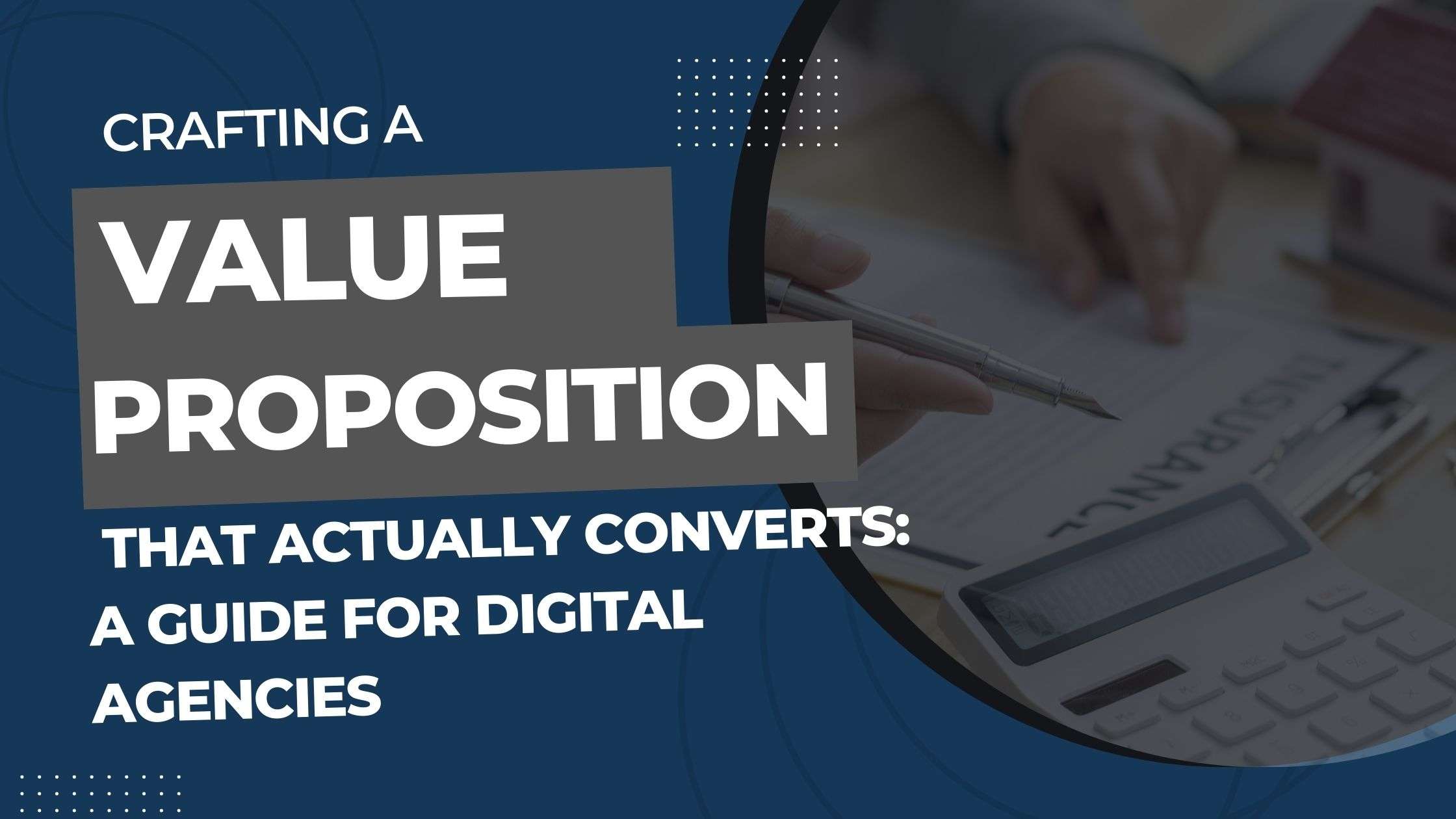 CRAFTING A

VALUE PROPOSITION

THAT ACTUALLY CONVERTS: A GUIDE FOR DIGITAL AGENCIES

INSURANCE